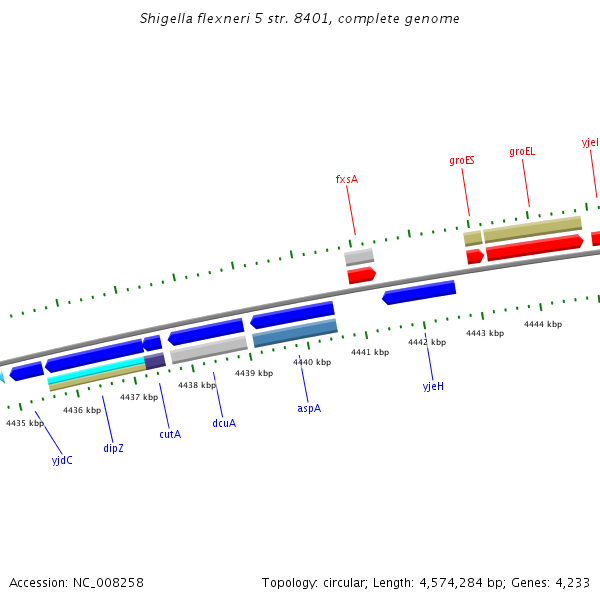 Shigella flexneri 5 str. 8401, complete genome

fxsA
groES
groEL
yjeI

4435 kbp
4436 kbp
4437 kbp
4438 kbp
4439 kbp
4440 kbp
4441 kbp
4442 kbp
4443 kbp
4444 kbp

yjdC
dipZ
cutA
dcuA
aspA
yjeH

Accession: NC_008258
Topology: circular; Length: 4,574,284 bp; Genes: 4,233